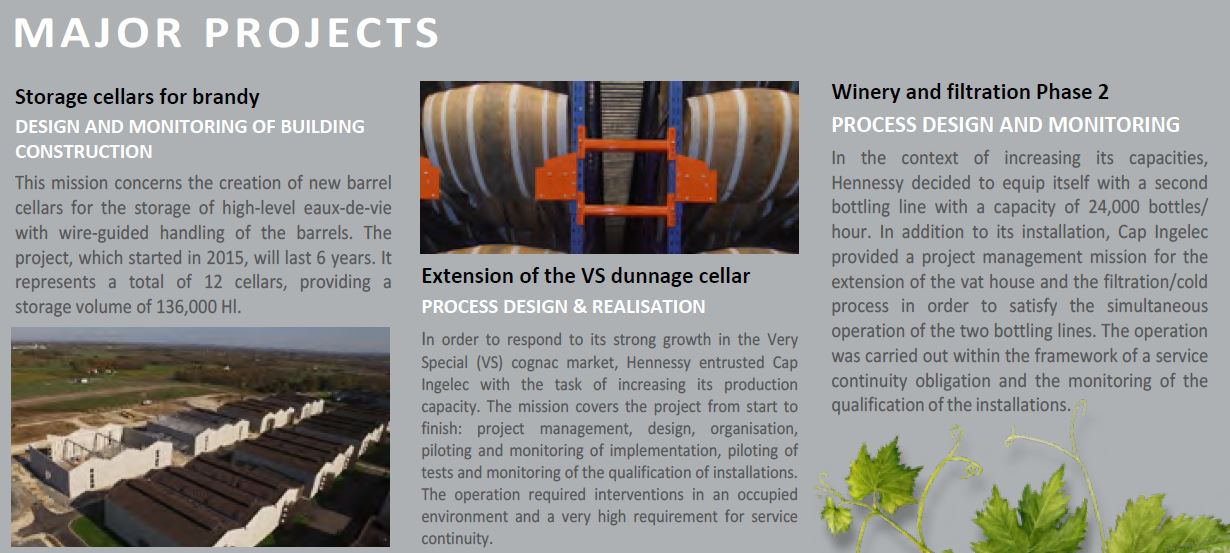 MAJOR PROJECTS

Storage cellars for brandy

DESIGN AND MONITORING OF BUILDING CONSTRUCTION

This mission concerns the creation of new barrel cellars for the storage of high-level eaux-de-vie with wire-guided handling of the barrels. The project, which started in 2015, will last 6 years. It represents a total of 12 cellars, providing a storage volume of 136,000 Hl.

Extension of the VS dunnage cellar

PROCESS DESIGN & REALISATION

In order to respond to its strong growth in the Very Special (VS) cognac market, Hennessy entrusted Cap Ingelec with the task of increasing its production capacity. The mission covers the project from start to finish: project management, design, organisation, piloting and monitoring of implementation, piloting of tests and monitoring of the qualification of installations. The operation required interventions in an occupied environment and a very high requirement for service continuity.

Winery and filtration Phase 2

PROCESS DESIGN AND MONITORING

In the context of increasing its capacities, Hennessy decided to equip itself with a second bottling line with a capacity of 24,000 bottles/hour. In addition to its installation, Cap Ingelec provided a project management mission for the extension of the vat house and the filtration/cold process in order to satisfy the simultaneous operation of the two bottling lines. The operation was carried out within the framework of a service continuity obligation and the monitoring of the qualification of the installations.